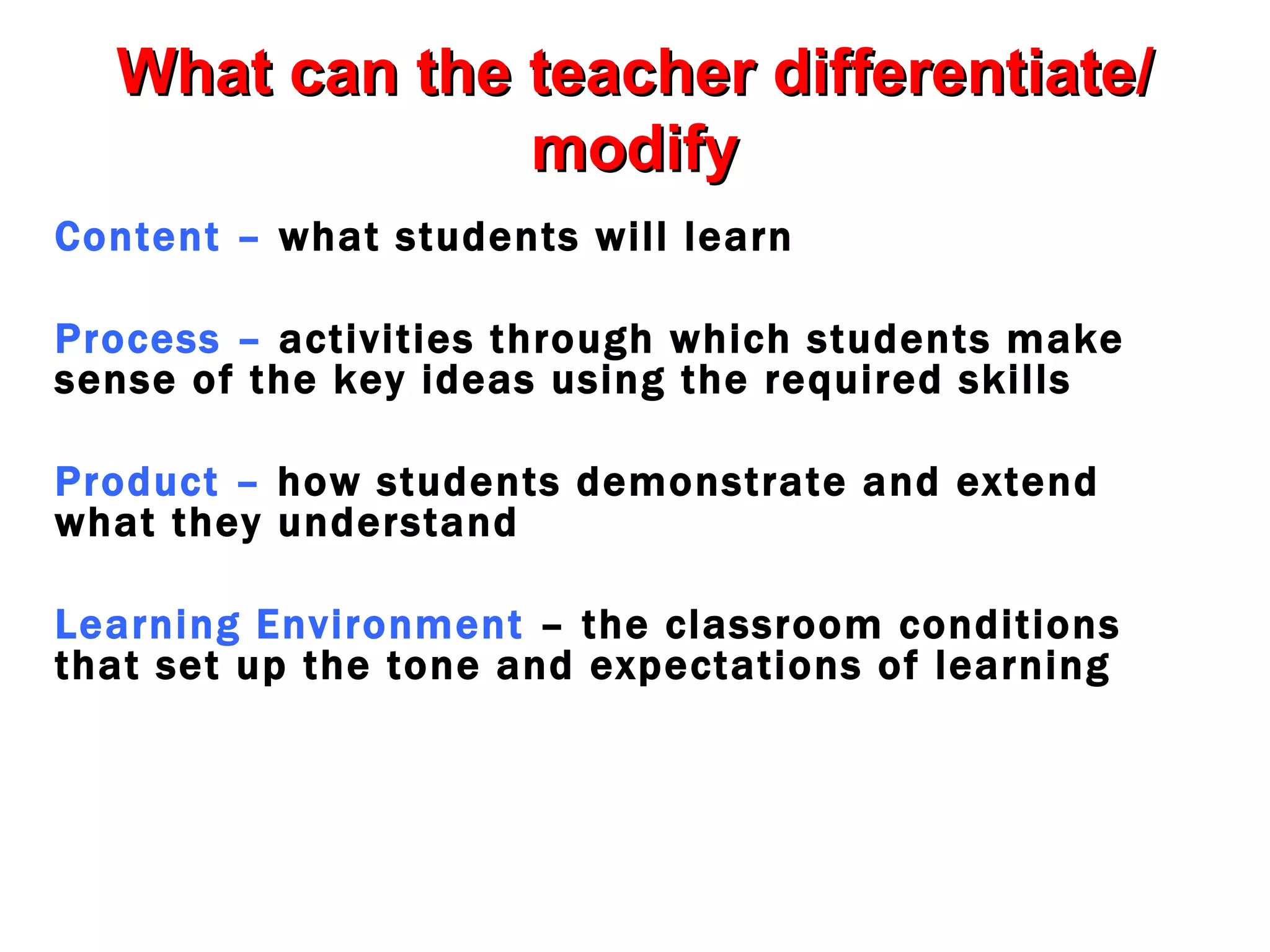 What can the teacher differentiate/ modify

Content – what students will learn

Process – activities through which students make sense of the key ideas using the required skills

Product – how students demonstrate and extend what they understand

Learning Environment – the classroom conditions that set up the tone and expectations of learning